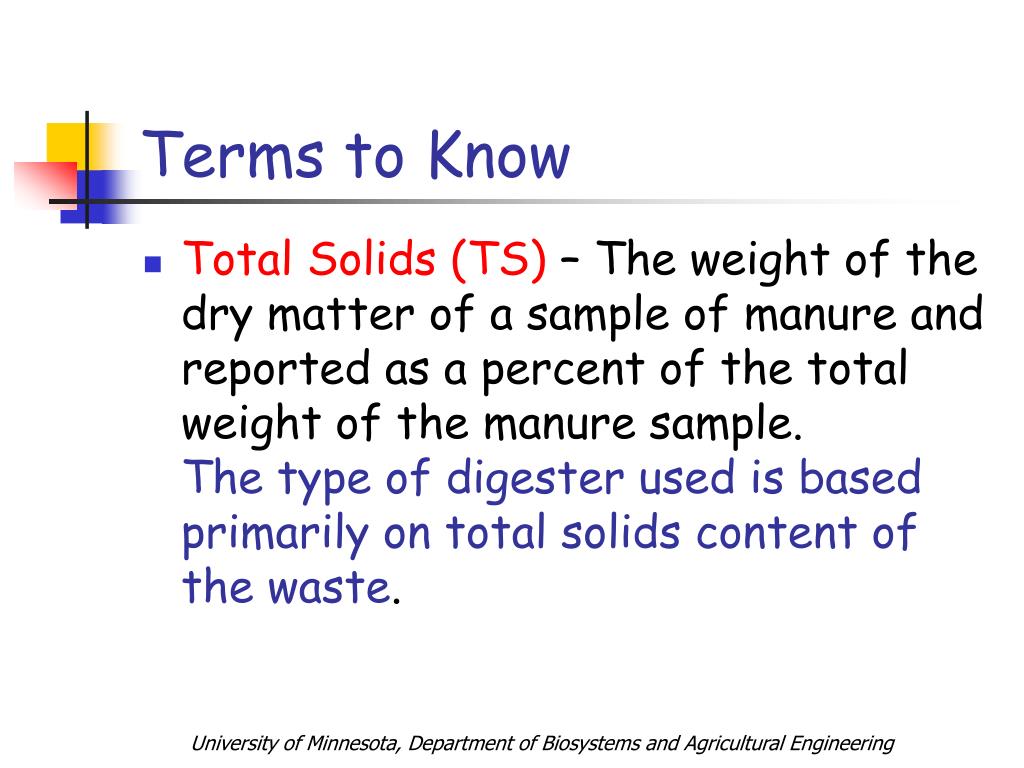 Terms to Know

Total Solids (TS) – The weight of the dry matter of a sample of manure and reported as a percent of the total weight of the manure sample.
The type of digester used is based primarily on total solids content of the waste.

University of Minnesota, Department of Biosystems and Agricultural Engineering